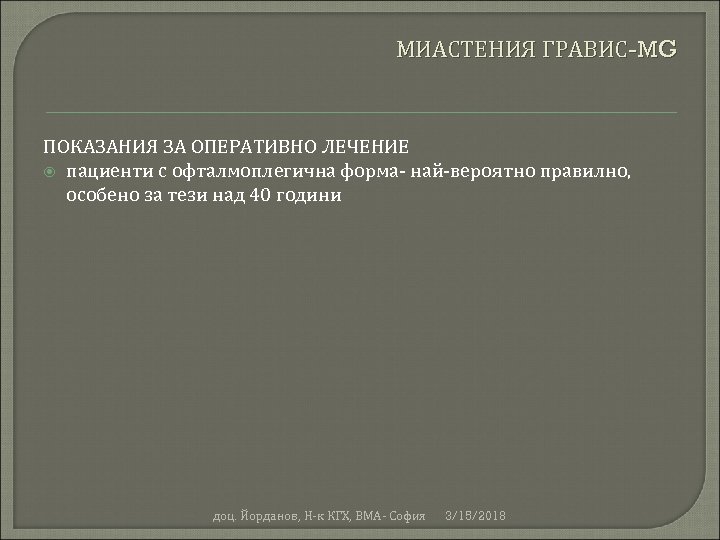 МИАСТЕНИЯ ГРАВИС-MG

ПОКАЗАНИЯ ЗА ОПЕРАТИВНО ЛЕЧЕНИЕ

пациенти с офталмоплегична форма- най-вероятно правилно, особено за тези над 40 години

доц. Йорданов, Н-к КГХ, ВМА- София 3/15/2018